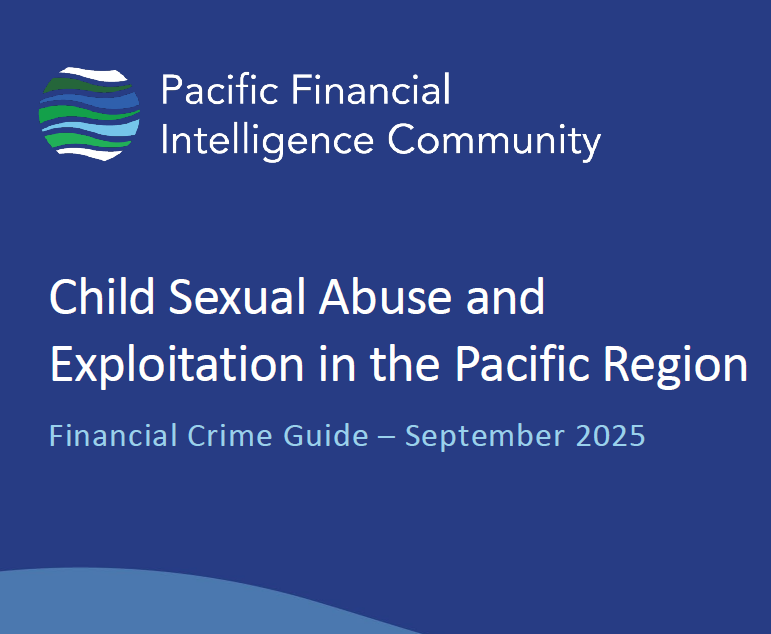 Pacific Financial Intelligence Community

Child Sexual Abuse and Exploitation in the Pacific Region

Financial Crime Guide – September 2025